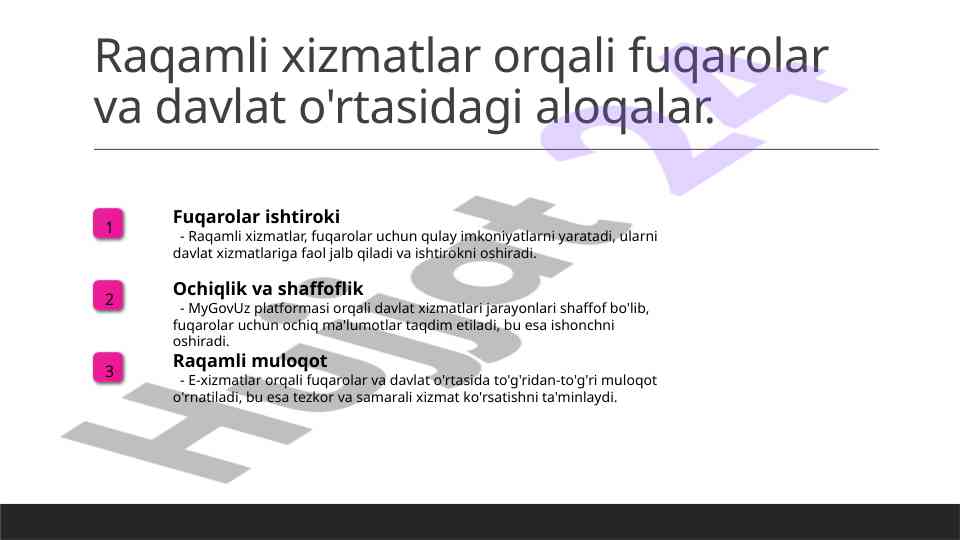 Raqamli xizmatlar orqali fuqarolar va davlat o'rtasidagi aloqalar.

1

Fuqarolar ishtiroki
- Raqamli xizmatlar, fuqarolar uchun qulay imkoniyatlarni yaratadi, ularni davlat xizmatlariga faol jalb qiladi va ishtirokni oshiradi.

2

Ochiqlik va shaffoflik
- MyGovUz platformasi orqali davlat xizmatlari jarayonlari shaffof bo'lib, fuqarolar uchun ochiq ma'lumotlar taqdim etiladi, bu esa ishonchni oshiradi.

3

Raqamli muloqot
- E-xizmatlar orqali fuqarolar va davlat o'rtasida to'g'ridan-to'g'ri muloqot o'rnatiladi, bu esa tezkor va samarali xizmat ko'rsatishni ta'minlaydi.

Hujjat 24